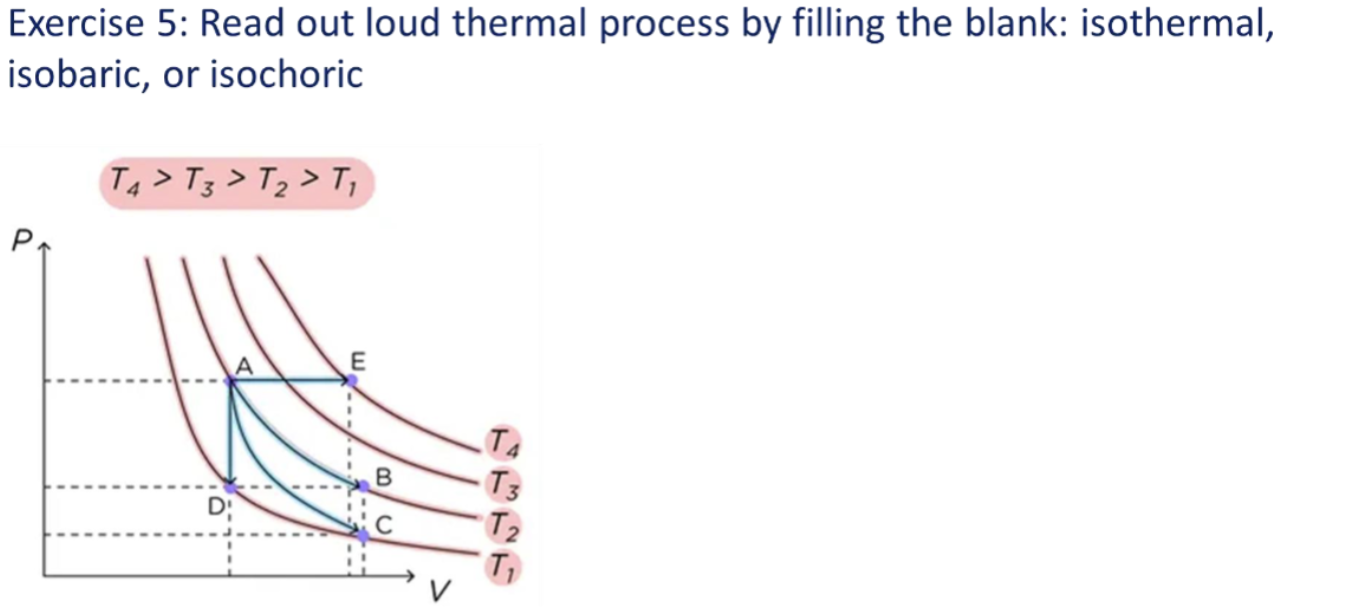 Exercise 5: Read out loud thermal process by filling the blank: isothermal, isobaric, or isochoric

$T_4 > T_3 > T_2 > T_1$

P

A

E

B

D

C

$T_4$

$T_3$

$T_2$

$T_1$

V